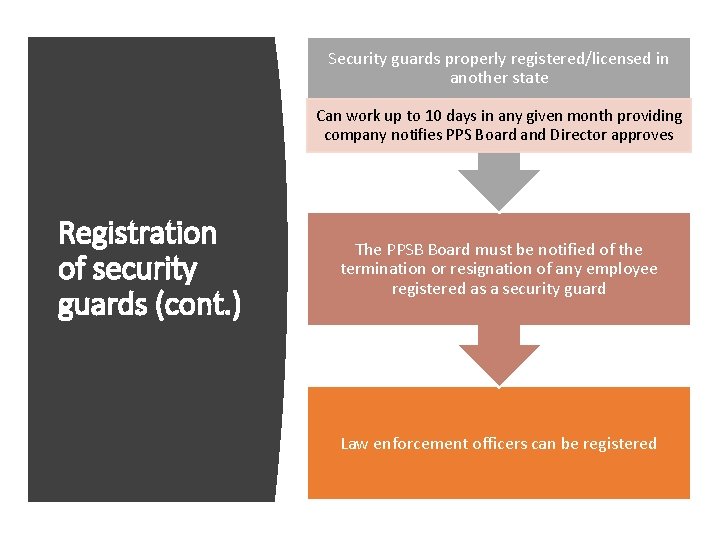 Registration of security guards (cont.)

Security guards properly registered/licensed in another state

Can work up to 10 days in any given month providing company notifies PPS Board and Director approves

The PPSB Board must be notified of the termination or resignation of any employee registered as a security guard

Law enforcement officers can be registered